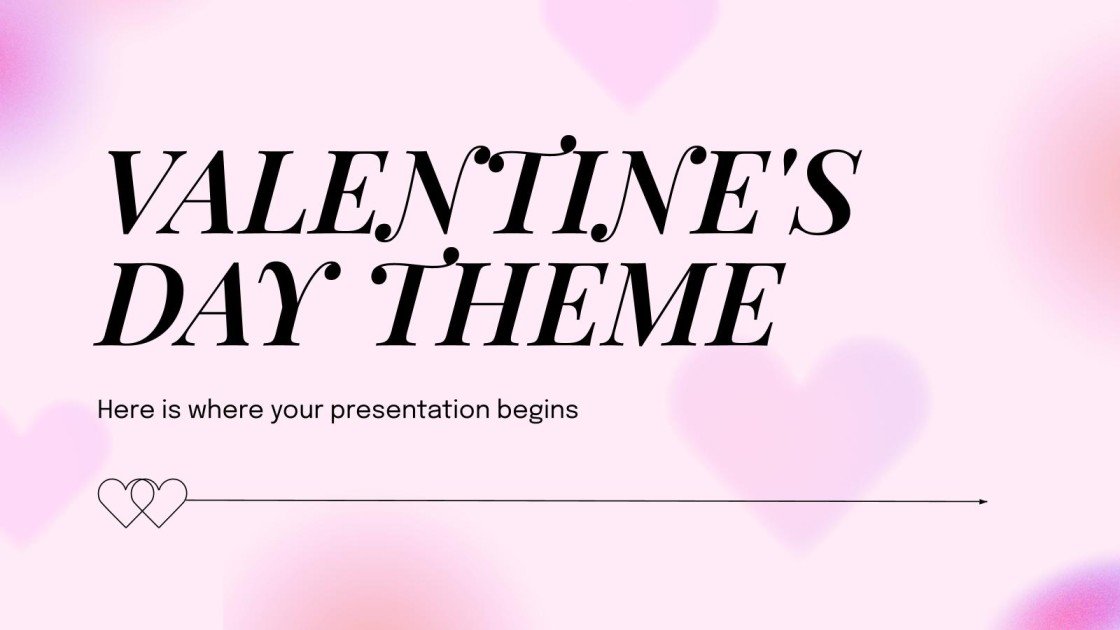 VALENTINE'S DAY THEME

Here is where your presentation begins